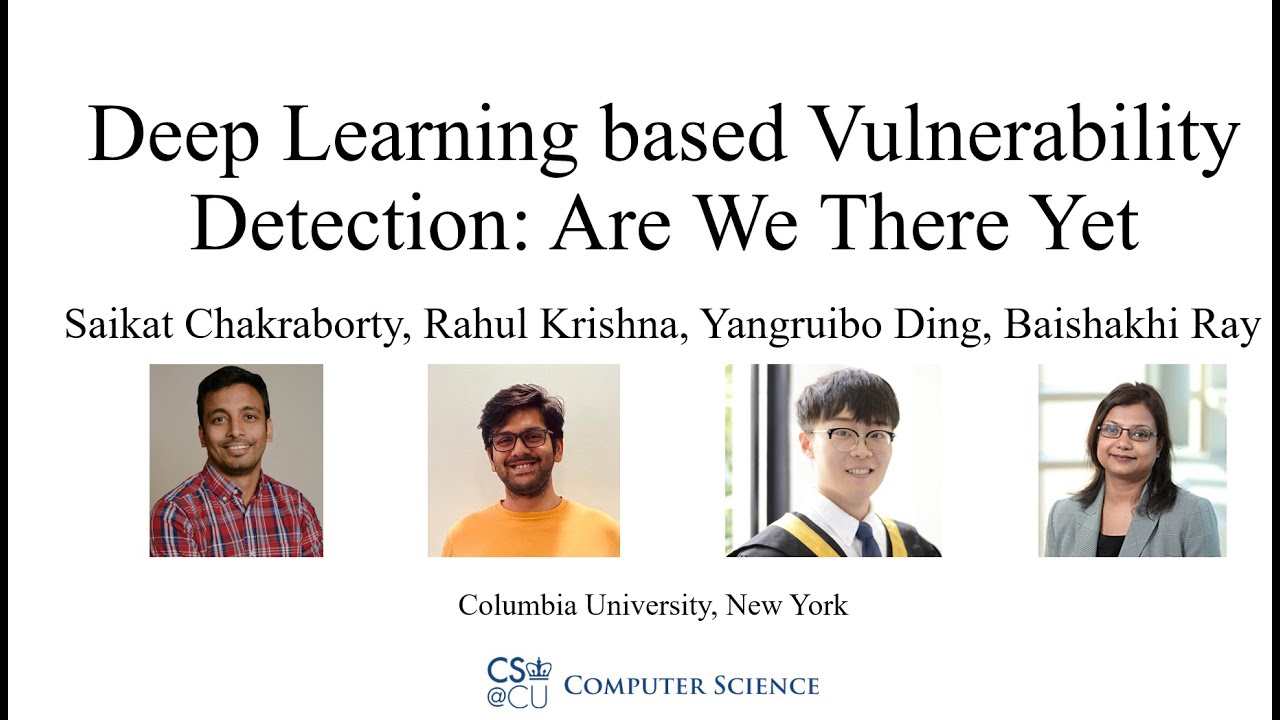 Deep Learning based Vulnerability Detection: Are We There Yet

Saikat Chakraborty, Rahul Krishna, Yangruibo Ding, Baishakhi Ray

Columbia University, New York

CS @CU COMPUTER SCIENCE